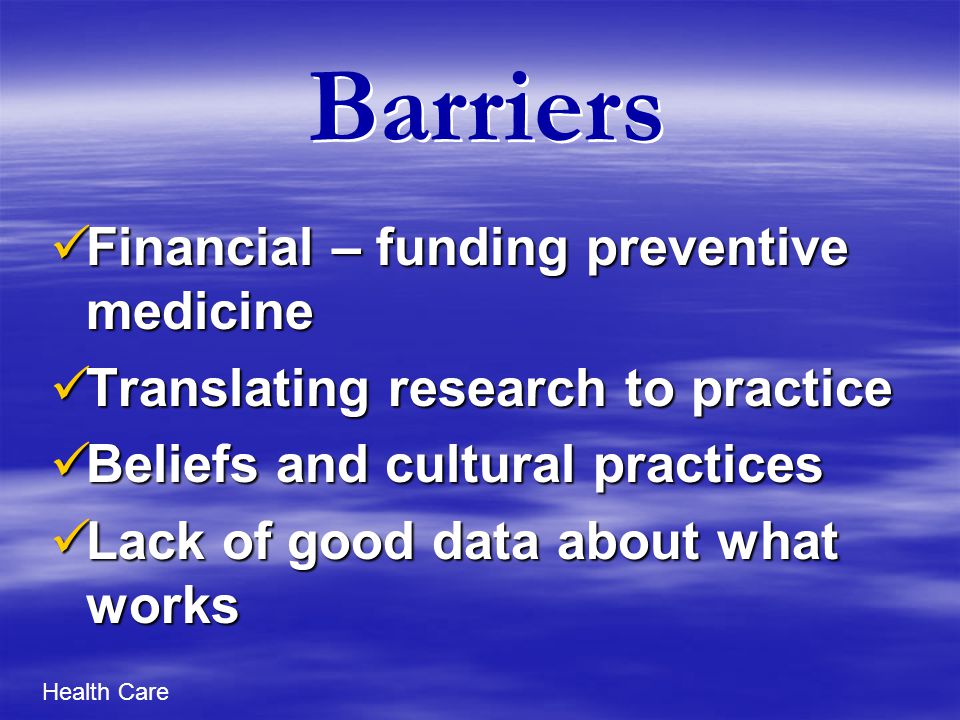 Barriers

✓Financial – funding preventive medicine

✓Translating research to practice

✓Beliefs and cultural practices

✓Lack of good data about what works

Health Care